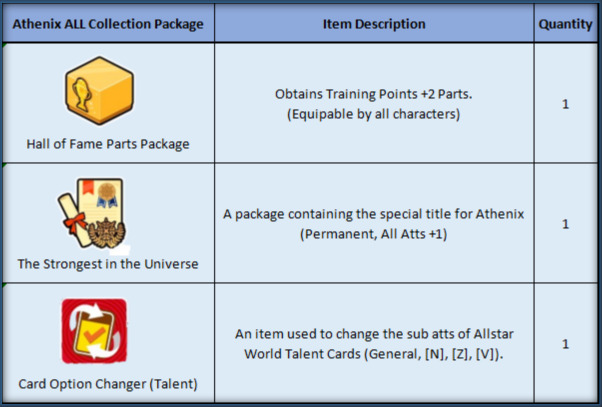 | Athenix ALL Collection Package | Item Description | Quantity |
|---|---|---|
| Hall of Fame Parts Package | Obtains Training Points +2 Parts. (Equipable by all characters) | 1 |
| The Strongest in the Universe | A package containing the special title for Athenix (Permanent, All Atts +1) | 1 |
| Card Option Changer (Talent) | An item used to change the sub atts of Allstar World Talent Cards (General, [N], [Z], [V]). | 1 |